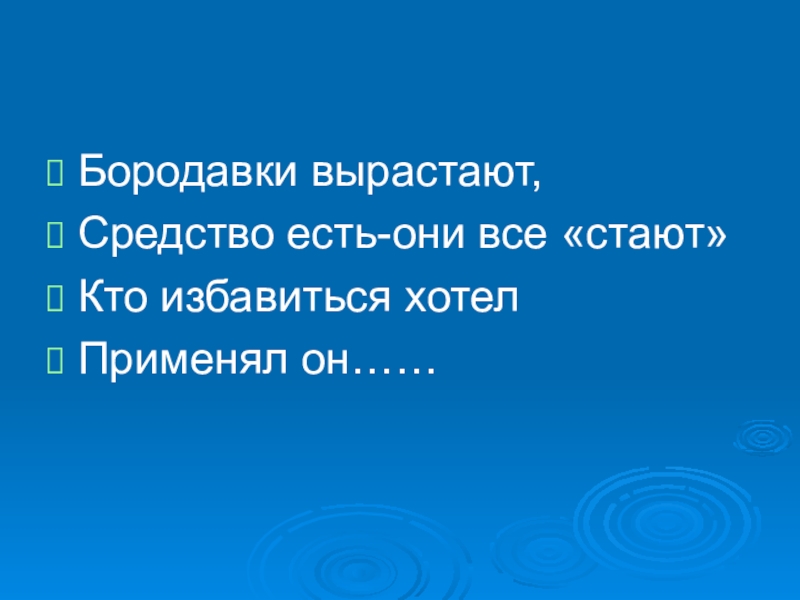 Бородавки вырастают,
Средство есть-они все «стают»
Кто избавиться хотел
Применял он……